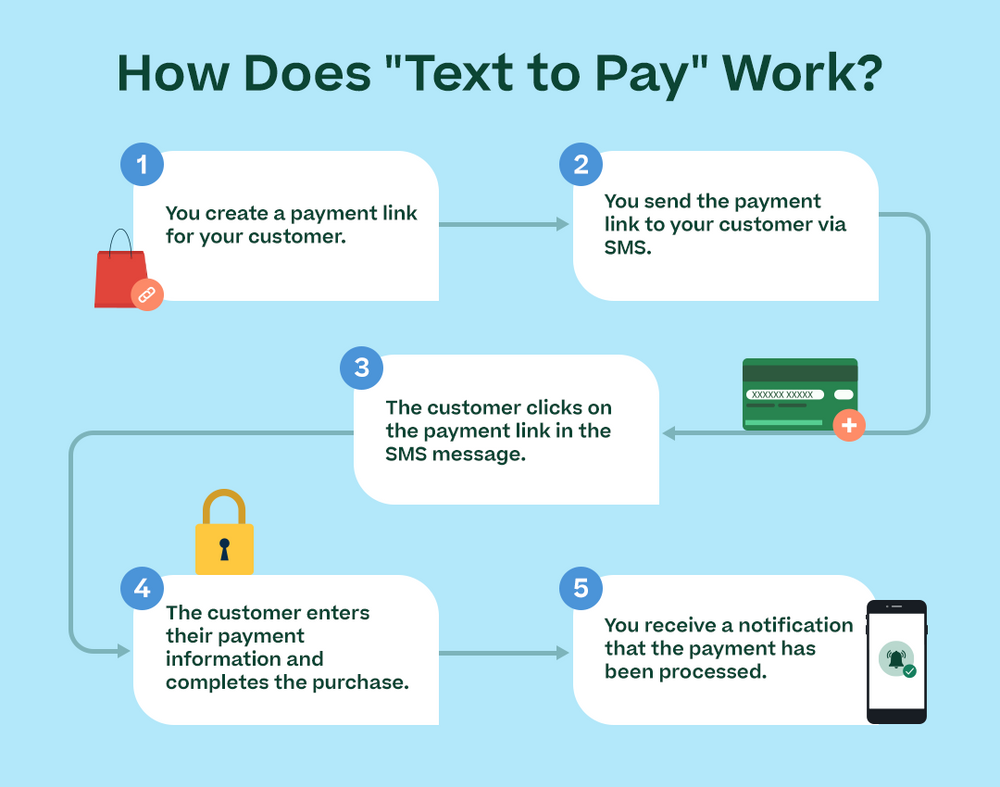 How Does "Text to Pay" Work?

1
You create a payment link for your customer.

2
You send the payment link to your customer via SMS.

XXXXXX XXXXX

3
The customer clicks on the payment link in the SMS message.

4
The customer enters their payment information and completes the purchase.

5
You receive a notification that the payment has been processed.